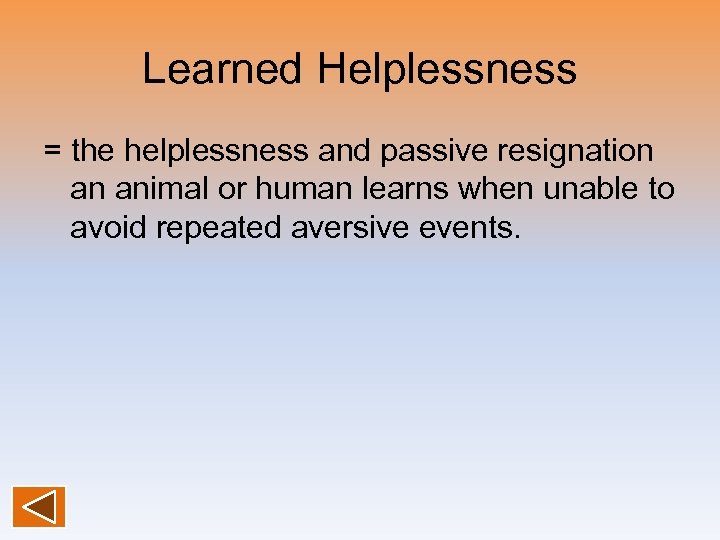 Learned Helplessness

= the helplessness and passive resignation an animal or human learns when unable to avoid repeated aversive events.